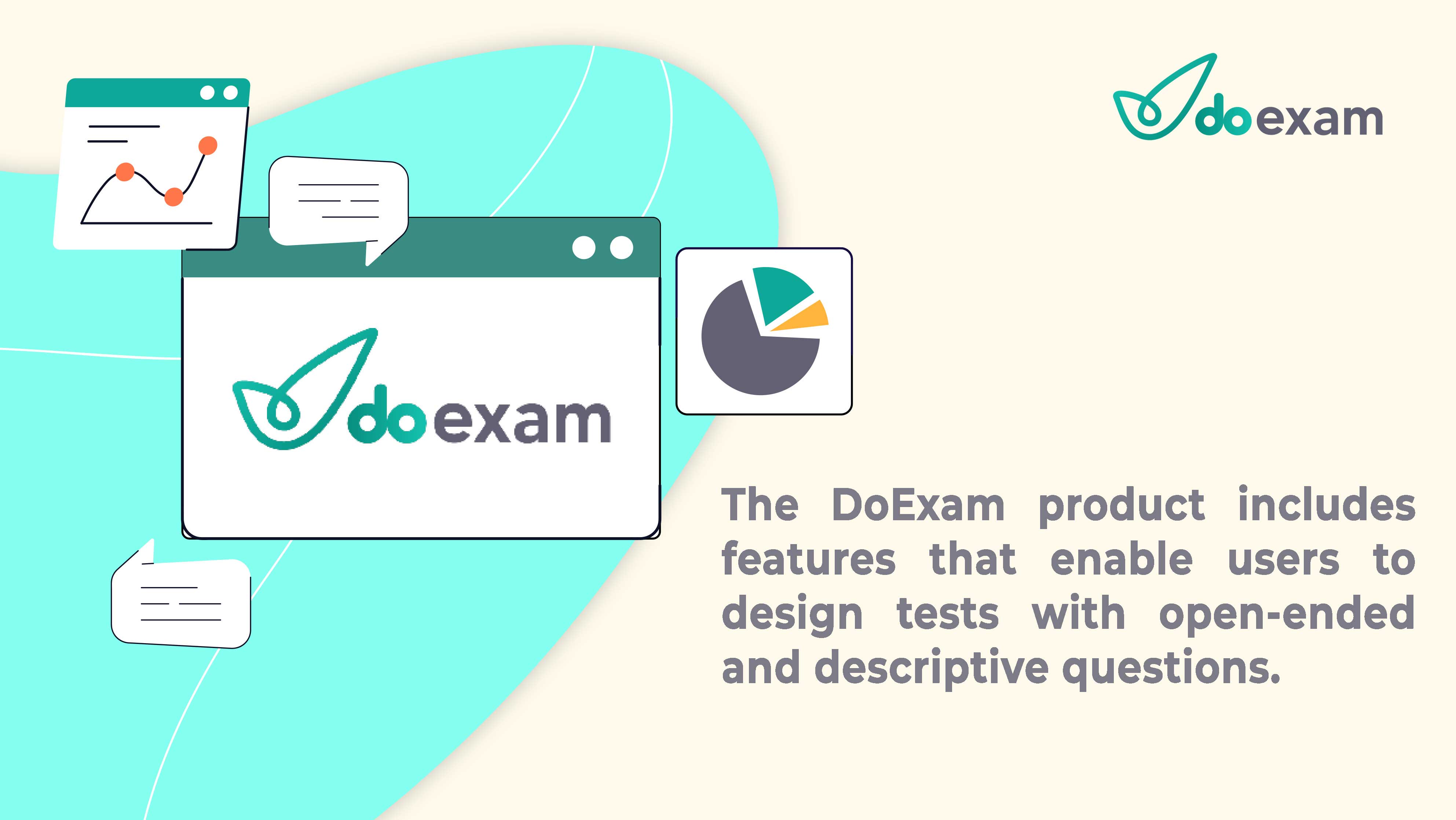 doexam

doexam

The DoExam product includes features that enable users to design tests with open-ended and descriptive questions.